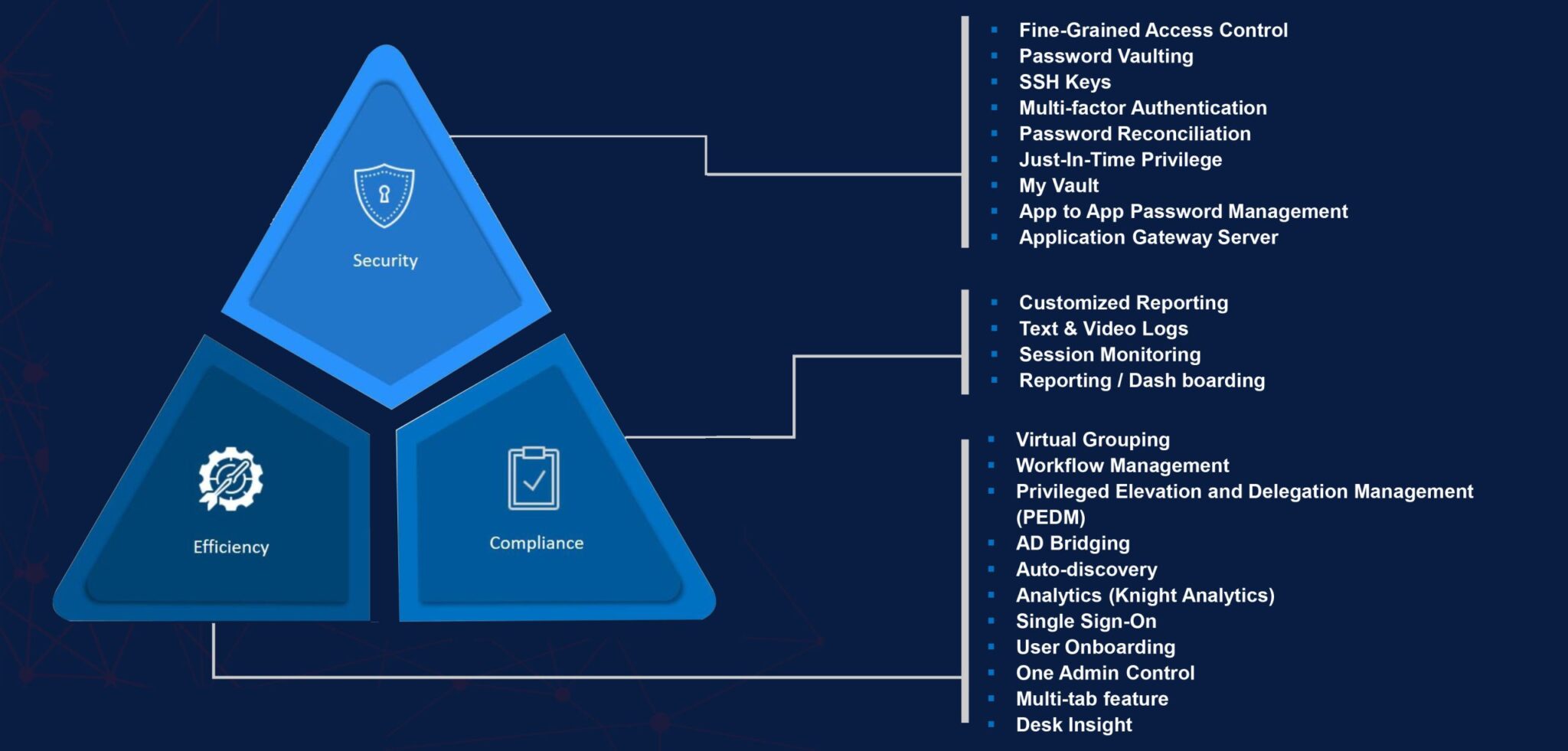 Security

Efficiency

Compliance

- Fine-Grained Access Control
- Password Vaulting
- SSH Keys
- Multi-factor Authentication
- Password Reconciliation
- Just-In-Time Privilege
- My Vault
- App to App Password Management
- Application Gateway Server

- Customized Reporting
- Text & Video Logs
- Session Monitoring
- Reporting / Dash boarding

- Virtual Grouping
- Workflow Management
- Privileged Elevation and Delegation Management (PEDM)
- AD Bridging
- Auto-discovery
- Analytics (Knight Analytics)
- Single Sign-On
- User Onboarding
- One Admin Control
- Multi-tab feature
- Desk Insight